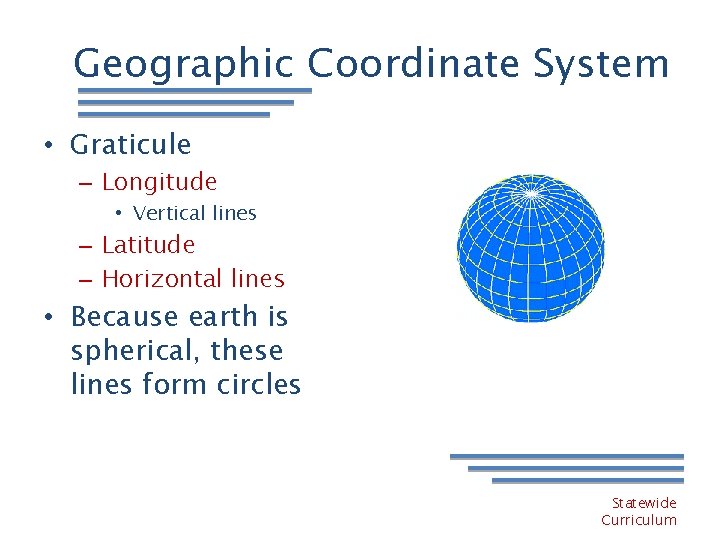 Geographic Coordinate System

• Graticule
– Longitude
• Vertical lines
– Latitude
– Horizontal lines
• Because earth is spherical, these lines form circles

Statewide Curriculum